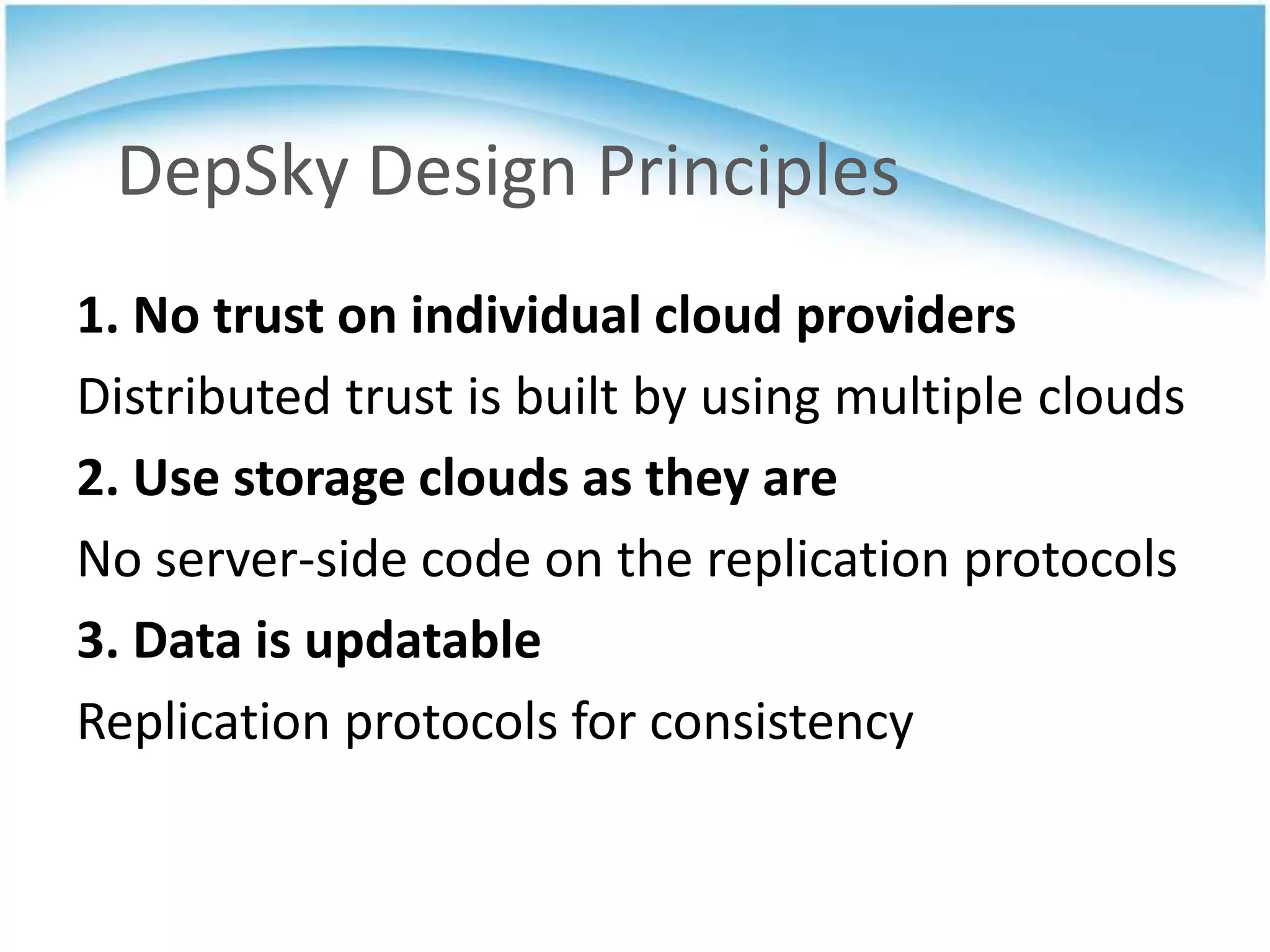 DepSky Design Principles

1. No trust on individual cloud providers

Distributed trust is built by using multiple clouds

2. Use storage clouds as they are

No server-side code on the replication protocols

3. Data is updatable

Replication protocols for consistency